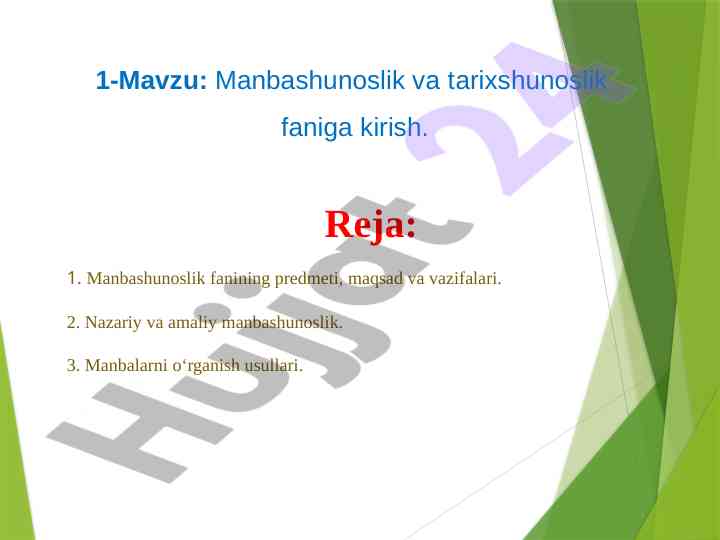 1-Mavzu: Manbashunoslik va tarixshunoslik faniga kirish.

Reja:

1. Manbashunoslik fanining predmeti, maqsad va vazifalari.

2. Nazariy va amaliy manbashunoslik.

3. Manbalarni o‘rganish usullari.

Hujjat 24